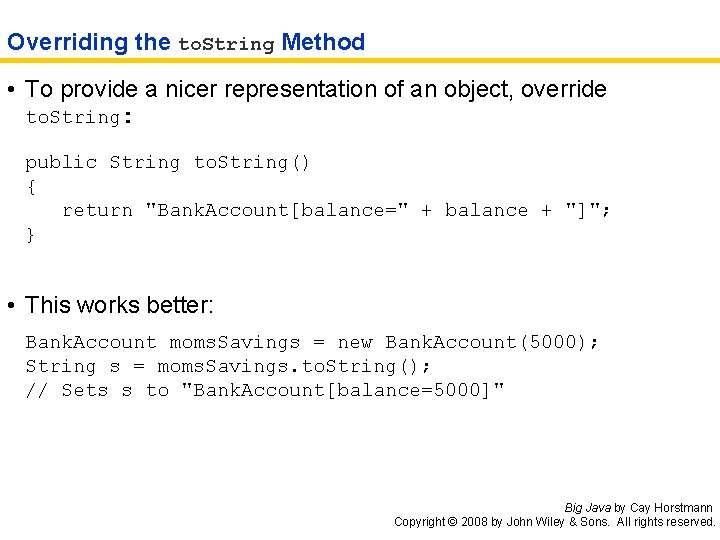 Overriding the toString Method

• To provide a nicer representation of an object, override toString:

public String toString()
{
   return "BankAccount[balance=" + balance + "]";
}

• This works better:

BankAccount momsSavings = new BankAccount(5000);
String s = momsSavings.toString();
// Sets s to "BankAccount[balance=5000]"

Big Java by Cay Horstmann
Copyright © 2008 by John Wiley & Sons. All rights reserved.